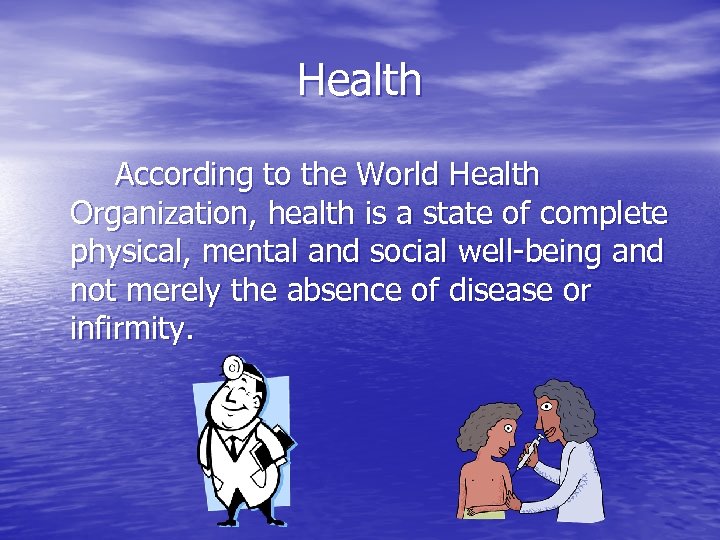 Health

According to the World Health Organization, health is a state of complete physical, mental and social well-being and not merely the absence of disease or infirmity.